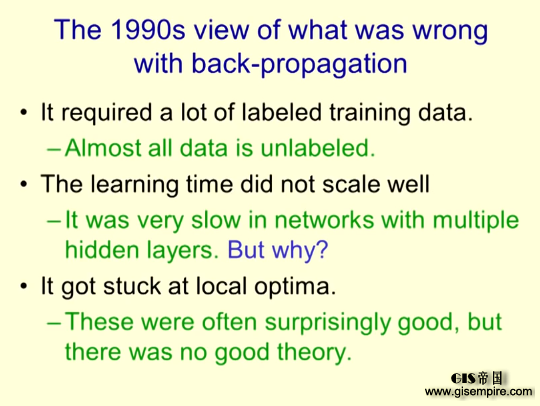 The 1990s view of what was wrong with back-propagation

• It required a lot of labeled training data.
 – Almost all data is unlabeled.
• The learning time did not scale well
 – It was very slow in networks with multiple hidden layers. But why?
• It got stuck at local optima.
 – These were often surprisingly good, but there was no good theory.

GIS帝国
www.gisempire.com